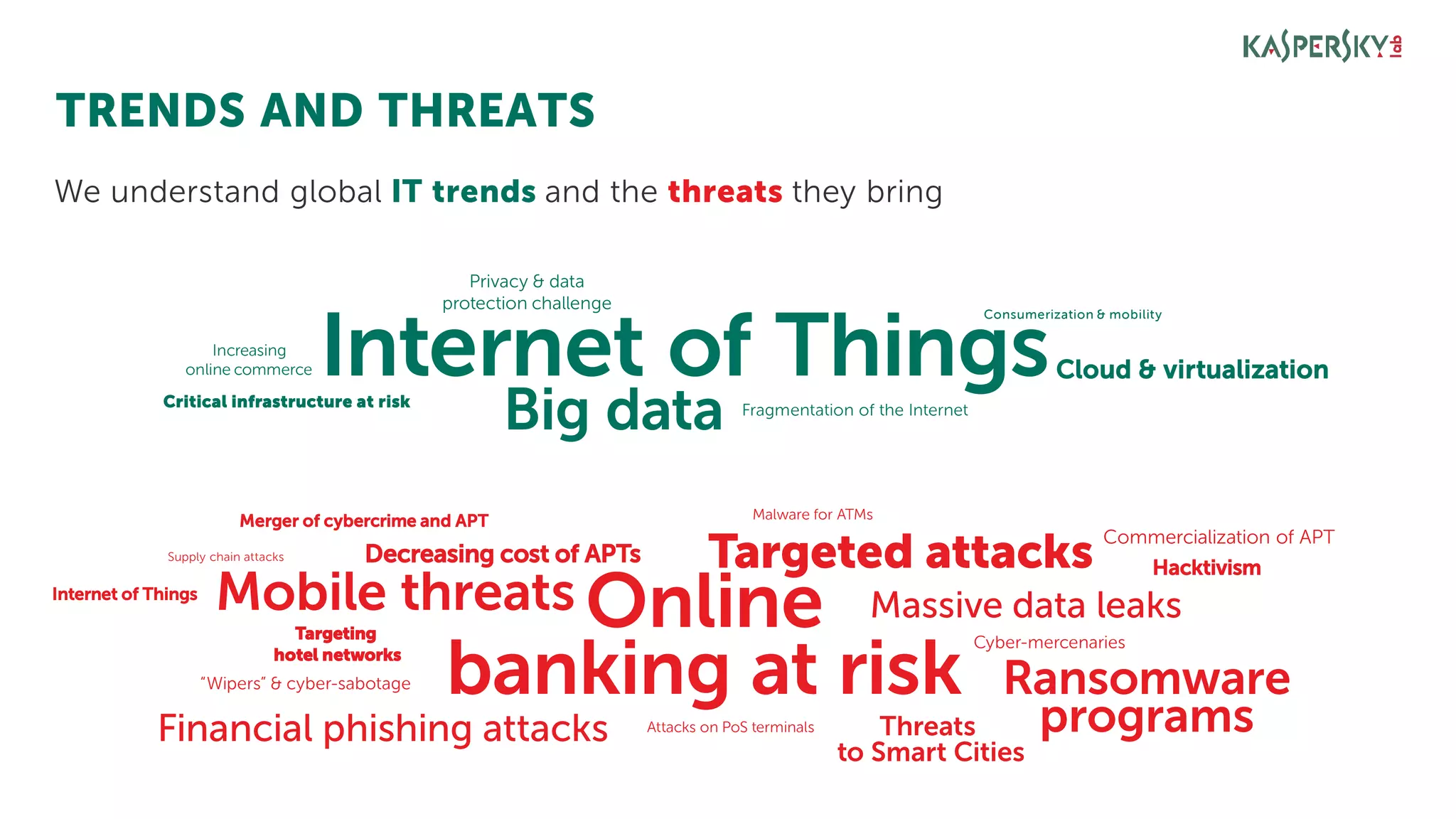 KASPERSKY lab

TRENDS AND THREATS

We understand global IT trends and the threats they bring

Privacy & data protection challenge

Consumerization & mobility

Increasing online commerce

Internet of Things

Cloud & virtualization

Critical infrastructure at risk

Big data

Fragmentation of the Internet

Merger of cybercrime and APT

Malware for ATMs

Supply chain attacks

Decreasing cost of APTs

Targeted attacks

Commercialization of APT

Hacktivism

Internet of Things

Mobile threats

Online banking at risk

Massive data leaks

Targeting hotel networks

Cyber-mercenaries

"Wipers" & cyber-sabotage

Ransomware programs

Financial phishing attacks

Attacks on PoS terminals

Threats to Smart Cities